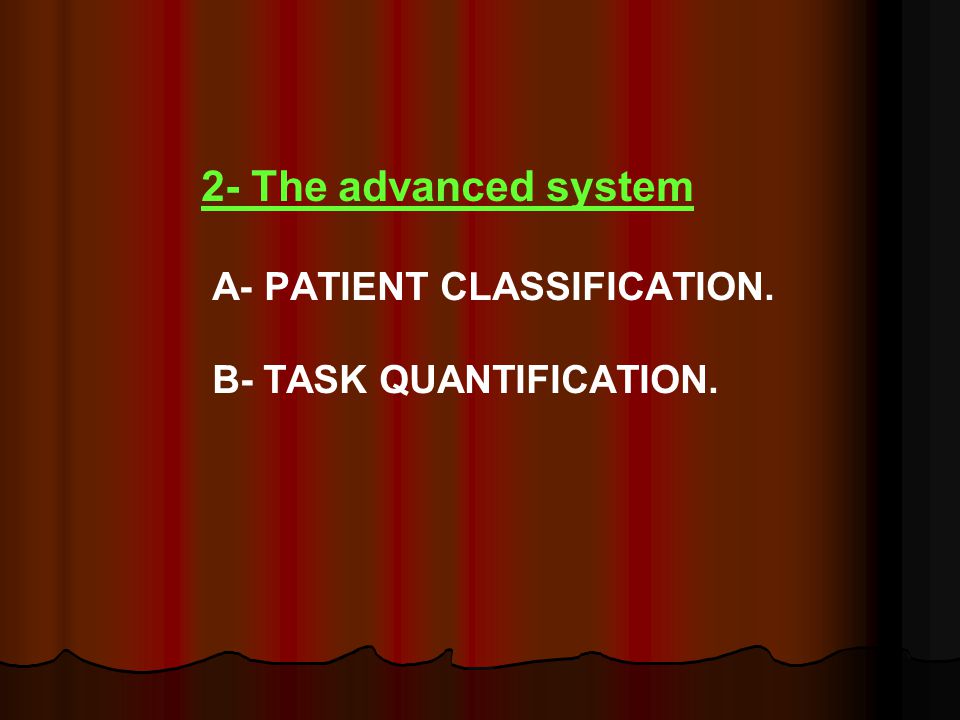 2- The advanced system

A- PATIENT CLASSIFICATION.

B- TASK QUANTIFICATION.